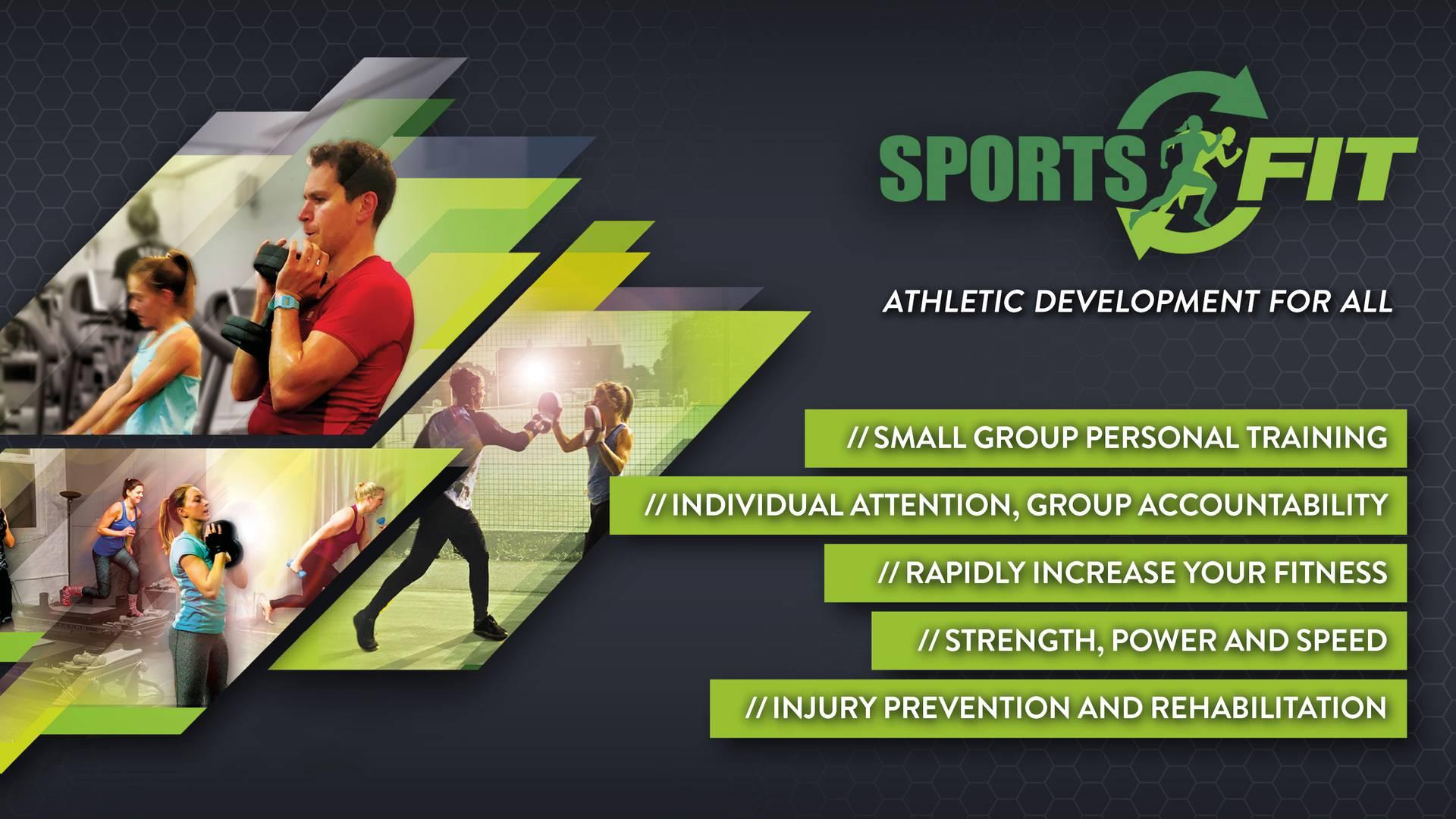 SPORTS FIT

ATHLETIC DEVELOPMENT FOR ALL

// SMALL GROUP PERSONAL TRAINING

// INDIVIDUAL ATTENTION, GROUP ACCOUNTABILITY

// RAPIDLY INCREASE YOUR FITNESS

// STRENGTH, POWER AND SPEED

// INJURY PREVENTION AND REHABILITATION